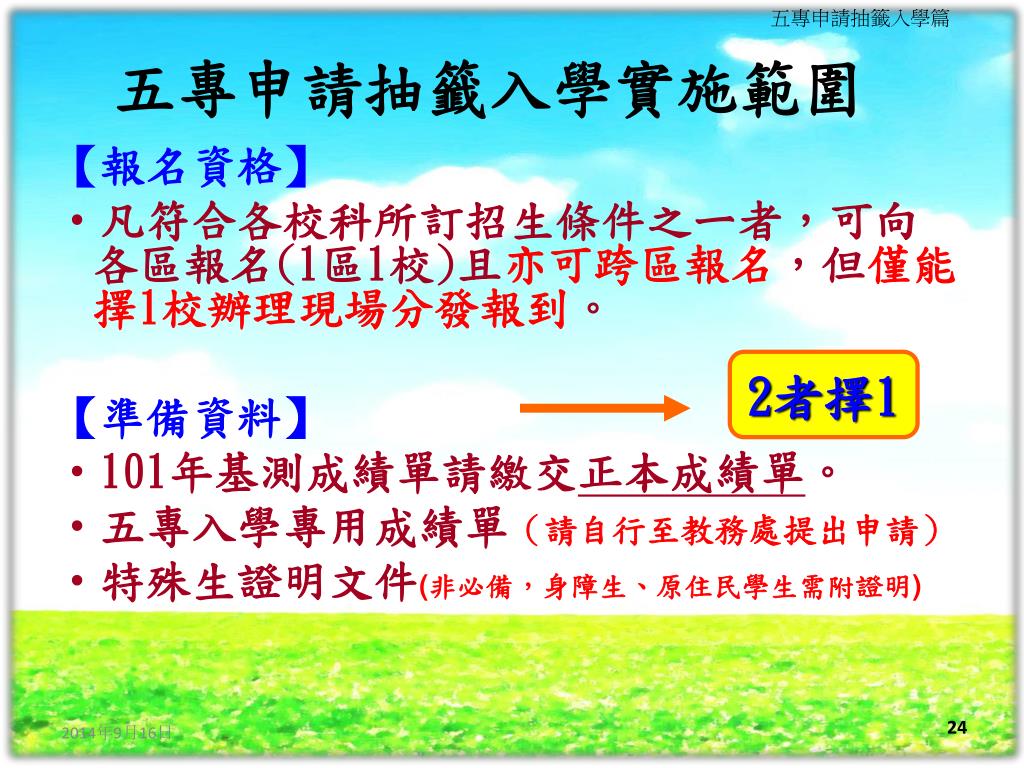 五專申請抽籤入學篇

五專申請抽籤入學實施範圍

【報名資格】

• 凡符合各校科所訂招生條件之一者，可向各區報名(1區1校)且亦可跨區報名，但僅能擇1校辦理現場分發報到。

【準備資料】

2者擇1

• 101年基測成績單請繳交正本成績單。

• 五專入學專用成績單（請自行至教務處提出申請）

• 特殊生證明文件(非必備，身障生、原住民學生需附證明)

2014年9月16日

24